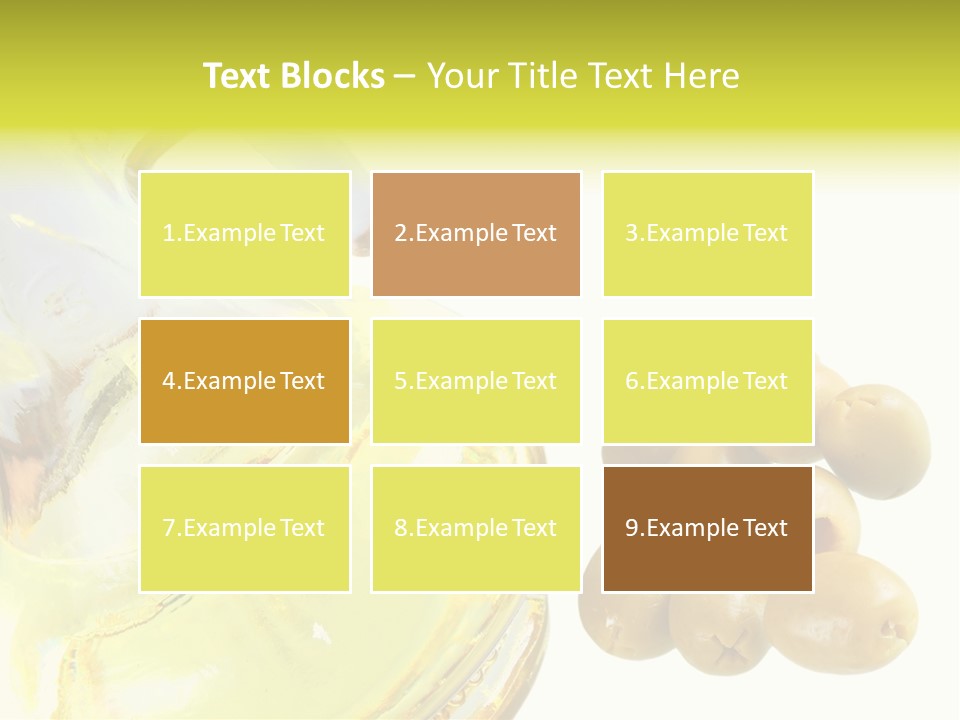 Text Blocks – Your Title Text Here

1.Example Text

2.Example Text

3.Example Text

4.Example Text

5.Example Text

6.Example Text

7.Example Text

8.Example Text

9.Example Text